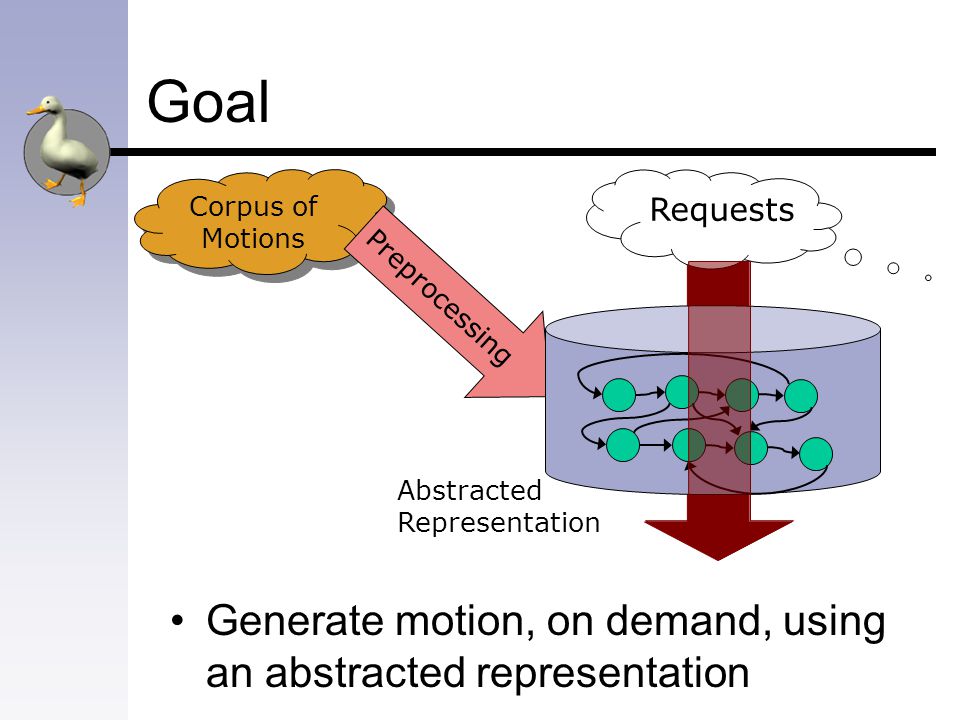 Goal

Corpus of Motions

Preprocessing

Requests

Abstracted Representation

• Generate motion, on demand, using an abstracted representation